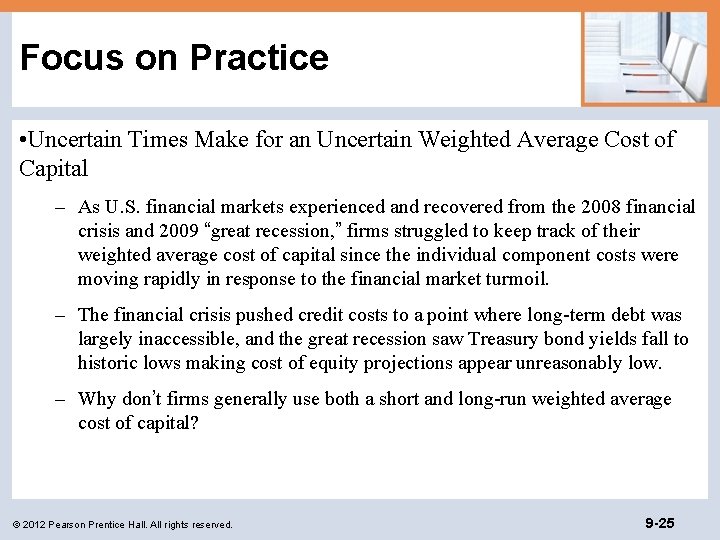 Focus on Practice

•Uncertain Times Make for an Uncertain Weighted Average Cost of Capital

– As U.S. financial markets experienced and recovered from the 2008 financial crisis and 2009 “great recession,” firms struggled to keep track of their weighted average cost of capital since the individual component costs were moving rapidly in response to the financial market turmoil.

– The financial crisis pushed credit costs to a point where long-term debt was largely inaccessible, and the great recession saw Treasury bond yields fall to historic lows making cost of equity projections appear unreasonably low.

– Why don’t firms generally use both a short and long-run weighted average cost of capital?

© 2012 Pearson Prentice Hall. All rights reserved.

9-25